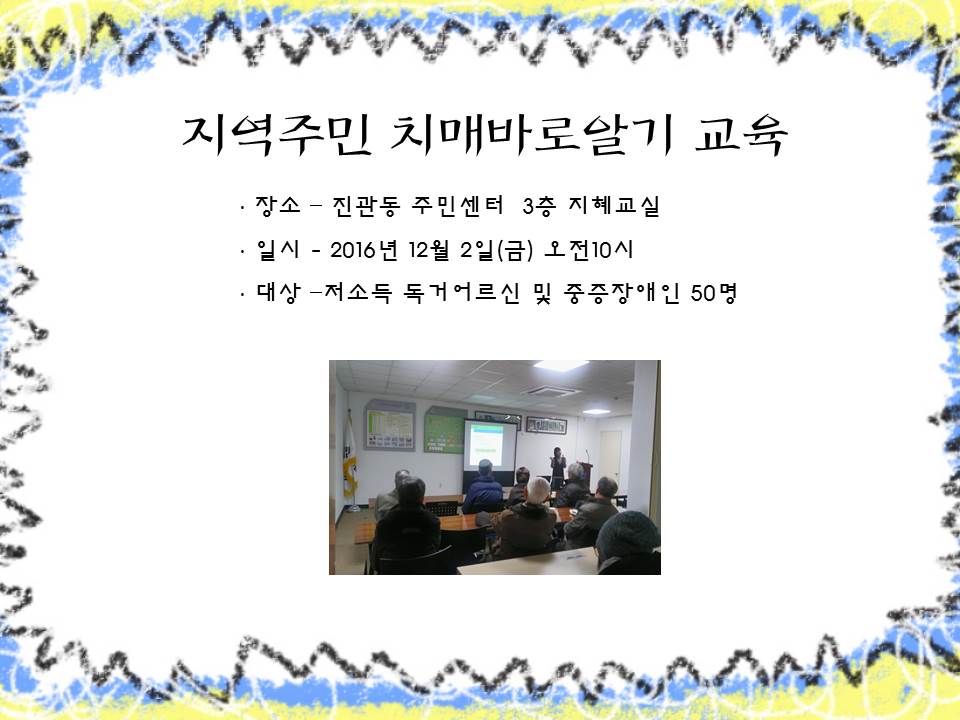 지역주민 치매바로알기 교육

· 장소 – 진관동 주민센터 3층 지혜교실

· 일시 - 2016년 12월 2일(금) 오전10시

· 대상 –저소득 독거어르신 및 중증장애인 50명